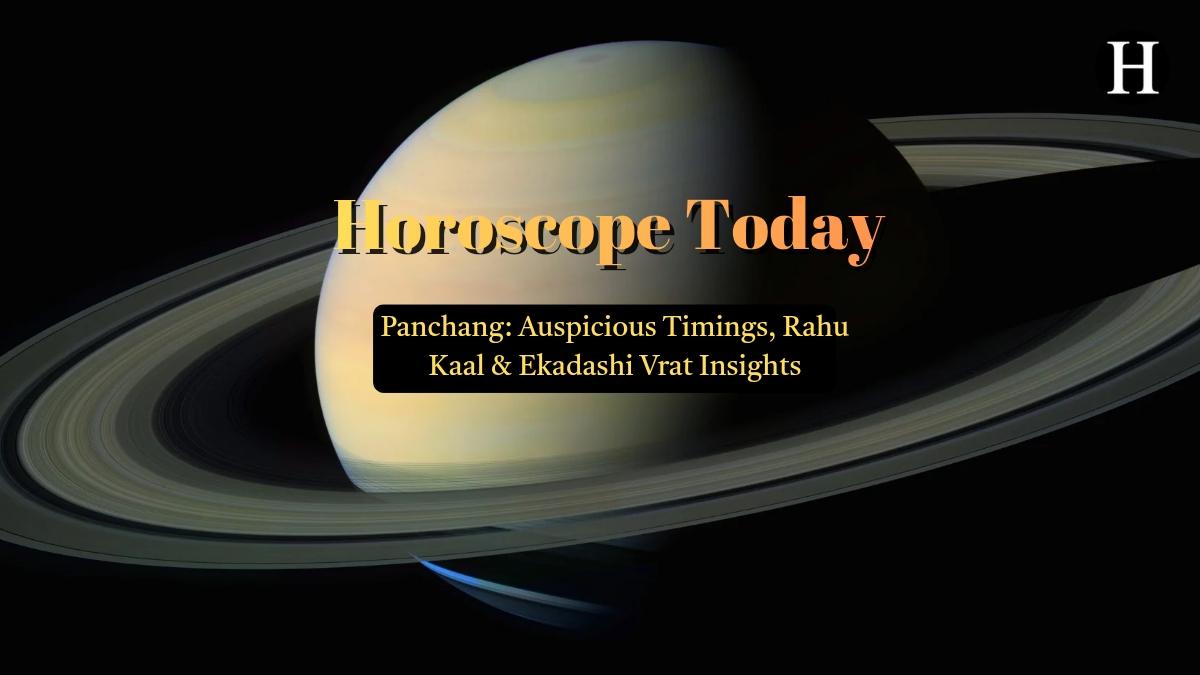 H

Horoscope Today

Panchang: Auspicious Timings, Rahu Kaal & Ekadashi Vrat Insights